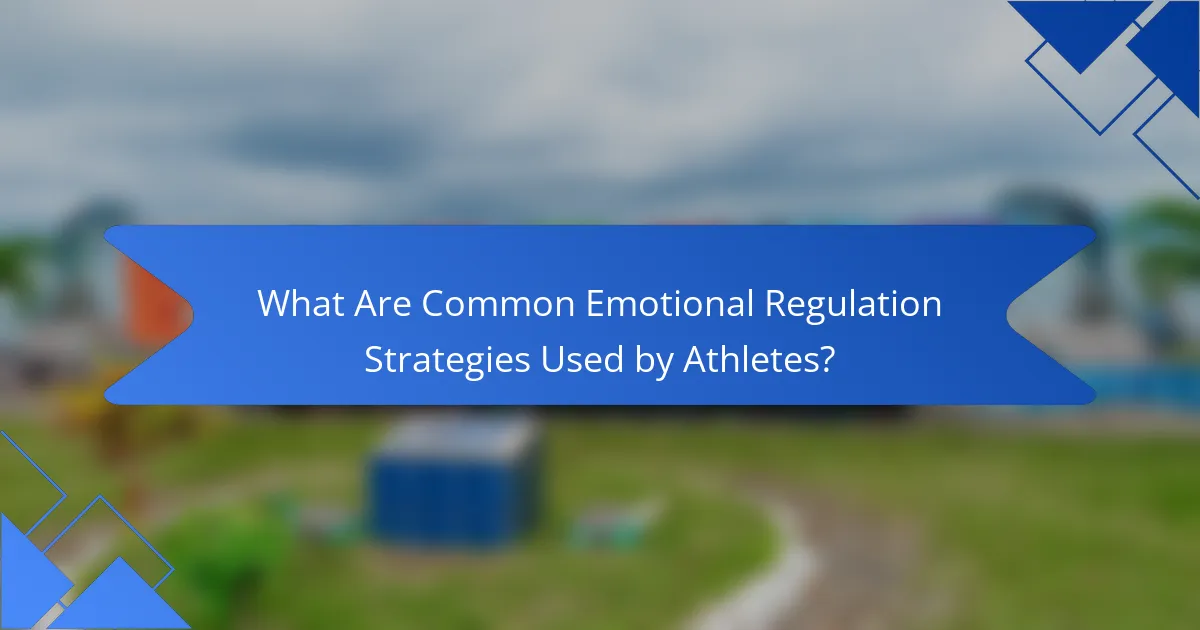 What Are Common Emotional Regulation Strategies Used by Athletes?